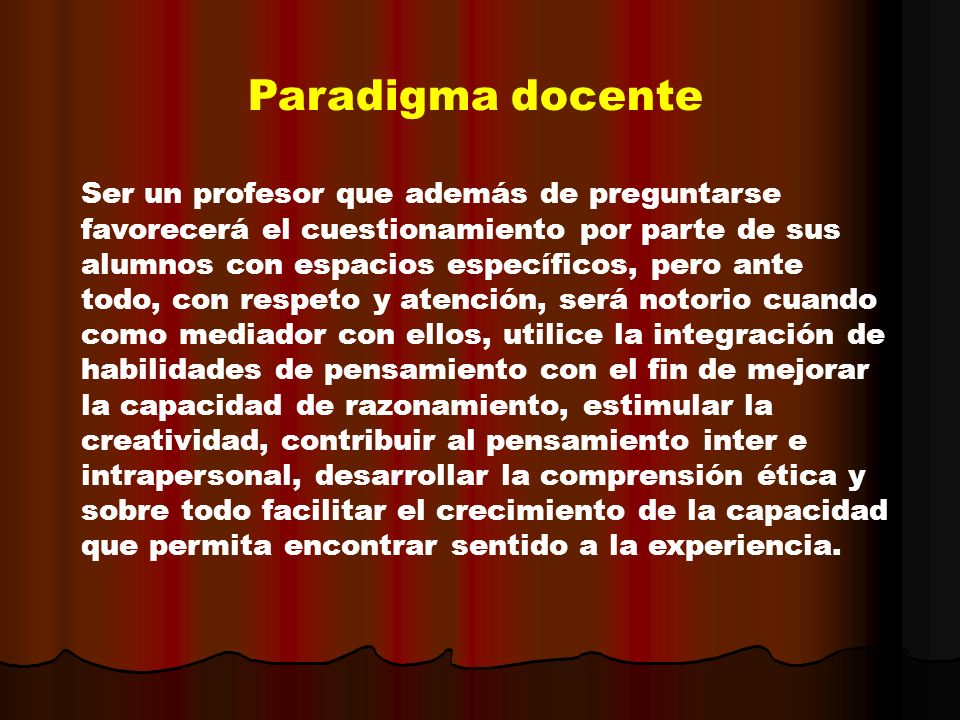 Paradigma docente

Ser un profesor que además de preguntarse favorecerá el cuestionamiento por parte de sus alumnos con espacios específicos, pero ante todo, con respeto y atención, será notorio cuando como mediador con ellos, utilice la integración de habilidades de pensamiento con el fin de mejorar la capacidad de razonamiento, estimular la creatividad, contribuir al pensamiento inter e intrapersonal, desarrollar la comprensión ética y sobre todo facilitar el crecimiento de la capacidad que permita encontrar sentido a la experiencia.